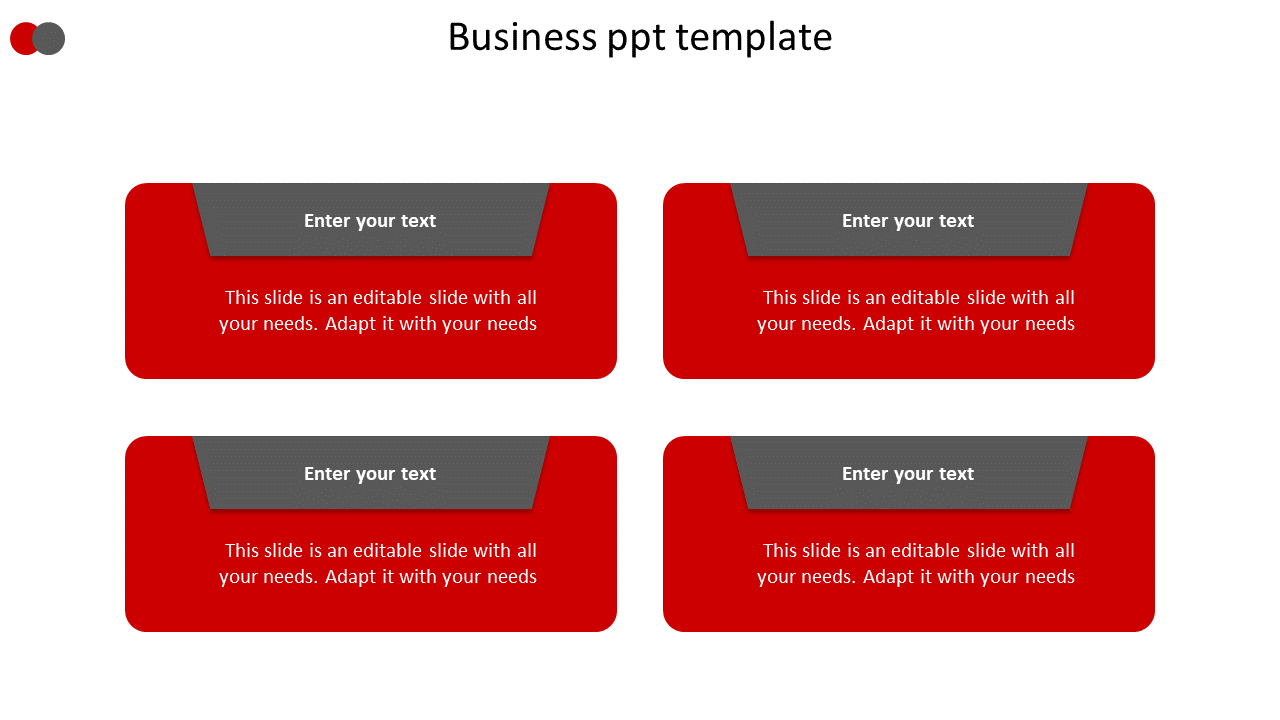 Business ppt template

Enter your text

This slide is an editable slide with all your needs. Adapt it with your needs

Enter your text

This slide is an editable slide with all your needs. Adapt it with your needs

Enter your text

This slide is an editable slide with all your needs. Adapt it with your needs

Enter your text

This slide is an editable slide with all your needs. Adapt it with your needs